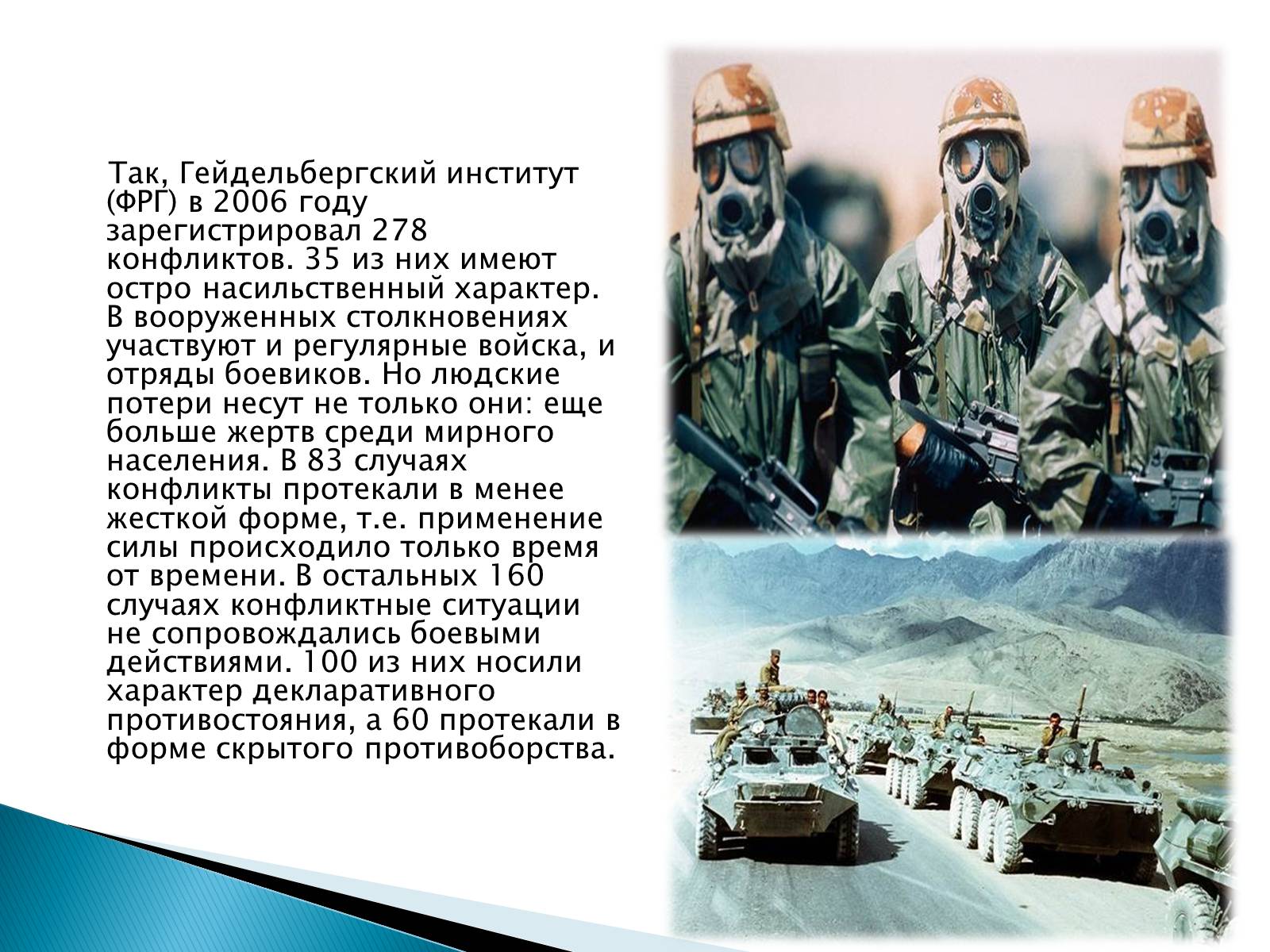 Так, Гейдельбергский институт (ФРГ) в 2006 году зарегистрировал 278 конфликтов. 35 из них имеют остро насильственный характер. В вооруженных столкновениях участвуют и регулярные войска, и отряды боевиков. Но людские потери несут не только они: еще больше жертв среди мирного населения. В 83 случаях конфликты протекали в менее жесткой форме, т.е. применение силы происходило только время от времени. В остальных 160 случаях конфликтные ситуации не сопровождались боевыми действиями. 100 из них носили характер декларативного противостояния, а 60 протекали в форме скрытого противоборства.